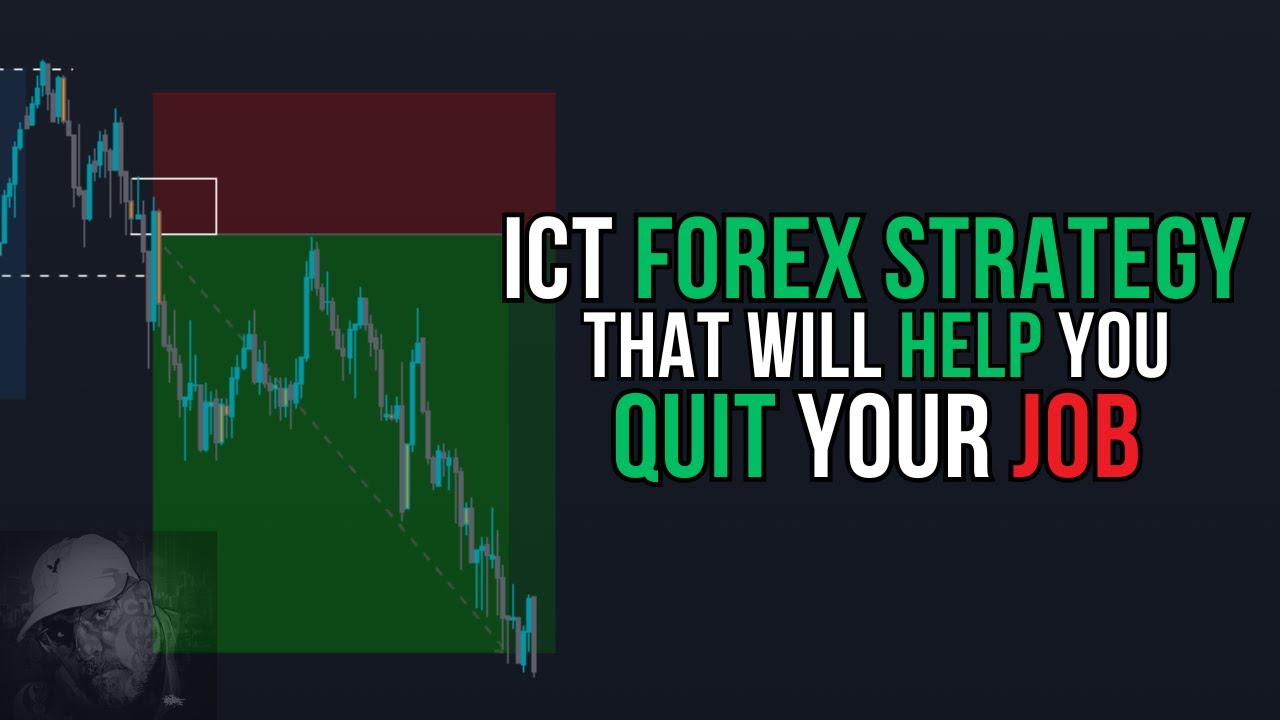 ICT FOREX STRATEGY
THAT WILL HELP YOU
QUIT YOUR JOB